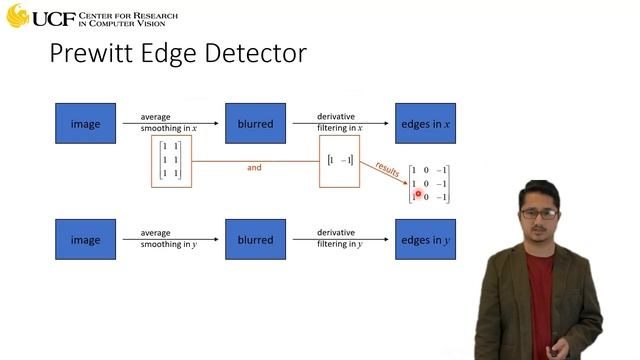 UCF CENTER FOR RESEARCH IN COMPUTER VISION

Prewitt Edge Detector

image

average smoothing in $x$

blurred

derivative filtering in $x$

edges in $x$

$\begin{bmatrix} 1 & 1 \\ 1 & 1 \\ 1 & 1 \end{bmatrix}$

and

$\begin{bmatrix} 1 & -1 \end{bmatrix}$

results

$\begin{bmatrix} 1 & 0 & -1 \\ 1 & 0 & -1 \\ 1 & 0 & -1 \end{bmatrix}$

image

average smoothing in $y$

blurred

derivative filtering in $y$

edges in $y$